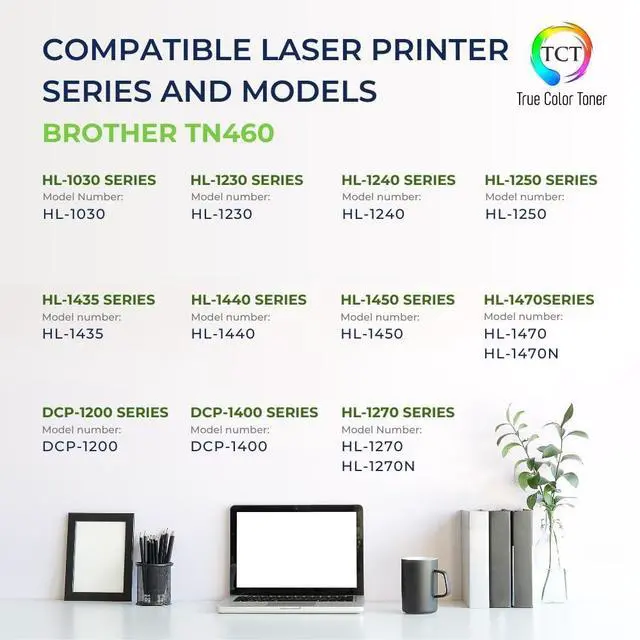 COMPATIBLE LASER PRINTER SERIES AND MODELS

TCT
True Color Toner

BROTHER TN460

HL-1030 SERIES
Model Number:
HL-1030

HL-1230 SERIES
Model number:
HL-1230

HL-1240 SERIES
Model number:
HL-1240

HL-1250 SERIES
Model number:
HL-1250

HL-1435 SERIES
Model number:
HL-1435

HL-1440 SERIES
Model number:
HL-1440

HL-1450 SERIES
Model number:
HL-1450

HL-1470SERIES
Model number:
HL-1470
HL-1470N

DCP-1200 SERIES
Model number:
DCP-1200

DCP-1400 SERIES
Model number:
DCP-1400

HL-1270 SERIES
Model Number:
HL-1270
HL-1270N